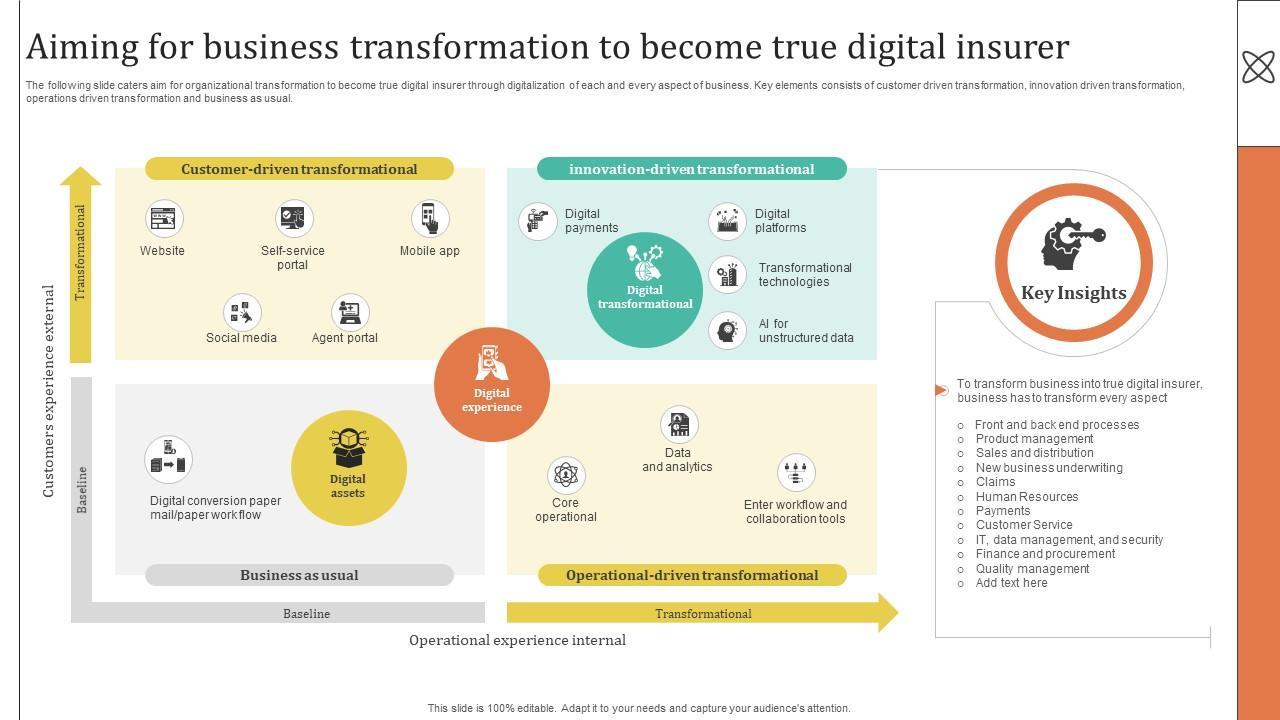 Aiming for business transformation to become true digital insurer

The following slide caters aim for organizational transformation to become true digital insurer through digitalization of each and every aspect of business. Key elements consists of customer driven transformation, innovation driven transformation, operations driven transformation and business as usual.

Customers experience external

Transformational

Baseline

Customer-driven transformational

Website

Self-service portal

Mobile app

Social media

Agent portal

innovation-driven transformational

Digital payments

Digital platforms

Digital transformational

Transformational technologies

AI for unstructured data

Digital experience

Digital conversion paper mail/paper workflow

Digital assets

Business as usual

Data and analytics

Core operational

Enter workflow and collaboration tools

Operational-driven transformational

Baseline

Transformational

Operational experience internal

Key Insights

To transform business into true digital insurer, business has to transform every aspect

○ Front and back end processes
○ Product management
○ Sales and distribution
○ New business underwriting
○ Claims
○ Human Resources
○ Payments
○ Customer Service
○ IT, data management, and security
○ Finance and procurement
○ Quality management
○ Add text here

This slide is 100% editable. Adapt it to your needs and capture your audience's attention.